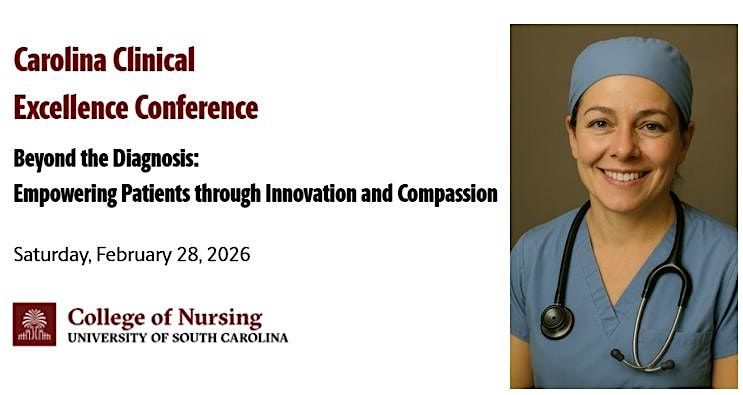 Carolina Clinical
Excellence Conference

Beyond the Diagnosis:
Empowering Patients through Innovation and Compassion

Saturday, February 28, 2026

College of Nursing
UNIVERSITY OF SOUTH CAROLINA